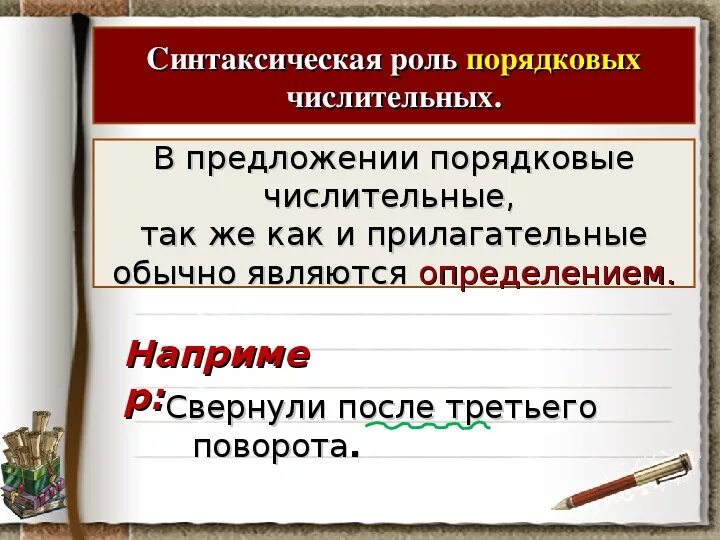 Синтаксическая роль порядковых числительных.

В предложении порядковые числительные, так же как и прилагательные обычно являются определением.

Например: Свернули после третьего поворота.